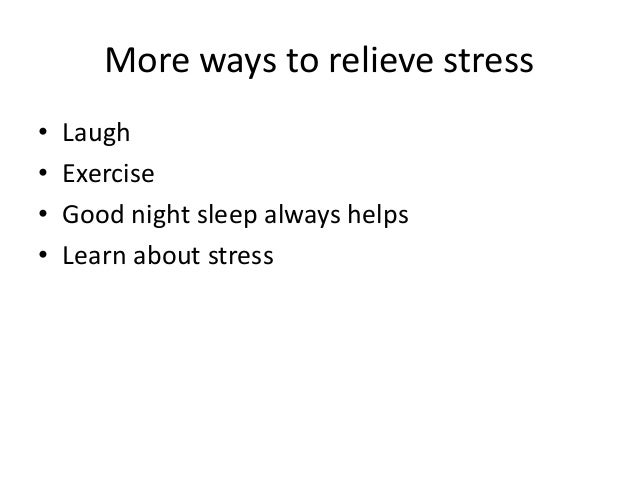 More ways to relieve stress

• Laugh
• Exercise
• Good night sleep always helps
• Learn about stress